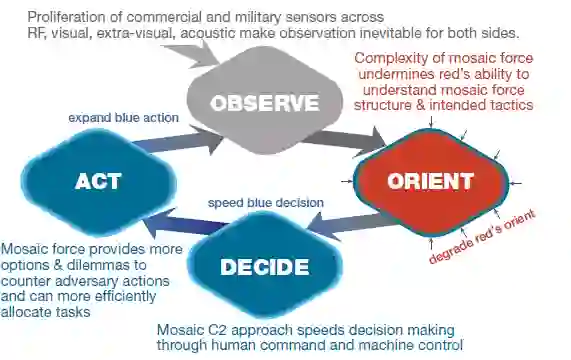 Proliferation of commercial and military sensors across RF, visual, extra-visual, acoustic make observation inevitable for both sides.

Complexity of mosaic force undermines red's ability to understand mosaic force structure & intended tactics

OBSERVE

expand blue action

ACT

ORIENT

speed blue decision

degrade red's orient

DECIDE

Mosaic force provides more options & dilemmas to counter adversary actions and can more efficiently allocate tasks

Mosaic C2 approach speeds decision making through human command and machine control